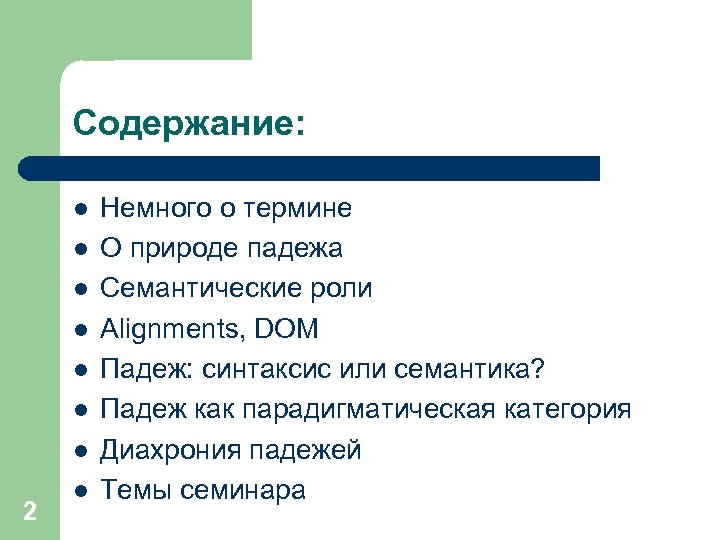 Содержание:

- Немного о термине
- О природе падежа
- Семантические роли
- Alignments, DOM
- Падеж: синтаксис или семантика?
- Падеж как парадигматическая категория
- Диахрония падежей
- Темы семинара

2